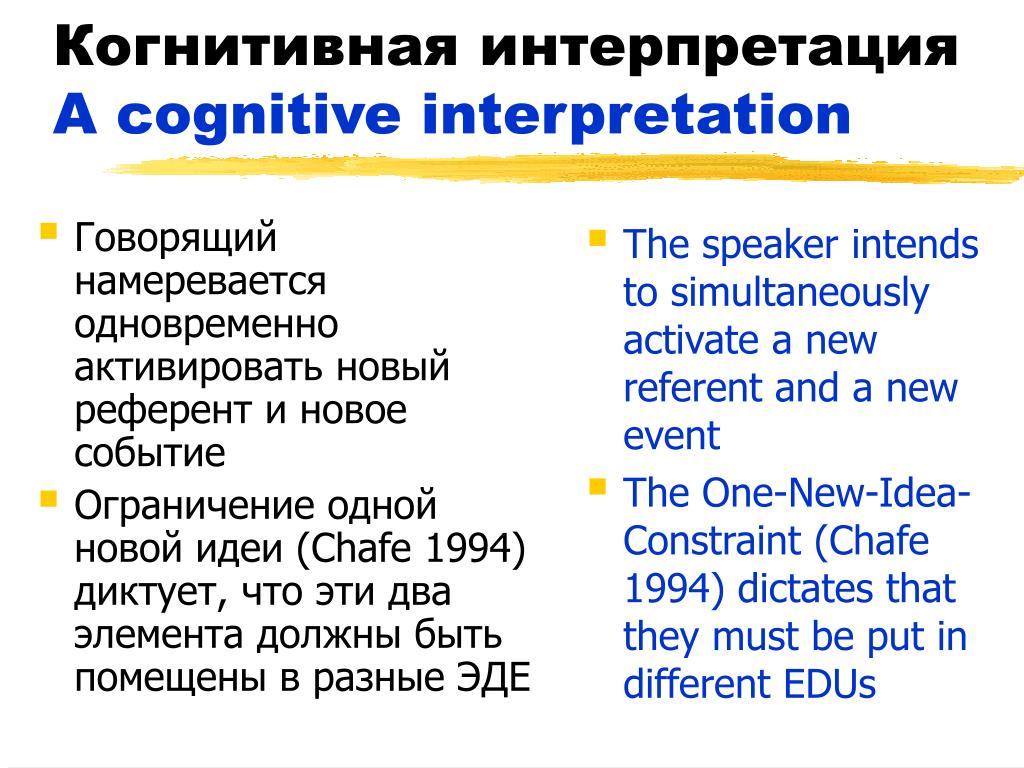 Когнитивная интерпретация
A cognitive interpretation

- Говорящий намеревается одновременно активировать новый референт и новое событие
- Ограничение одной новой идеи (Chafe 1994) диктует, что эти два элемента должны быть помещены в разные ЭДЕ

- The speaker intends to simultaneously activate a new referent and a new event
- The One-New-Idea-Constraint (Chafe 1994) dictates that they must be put in different EDUs